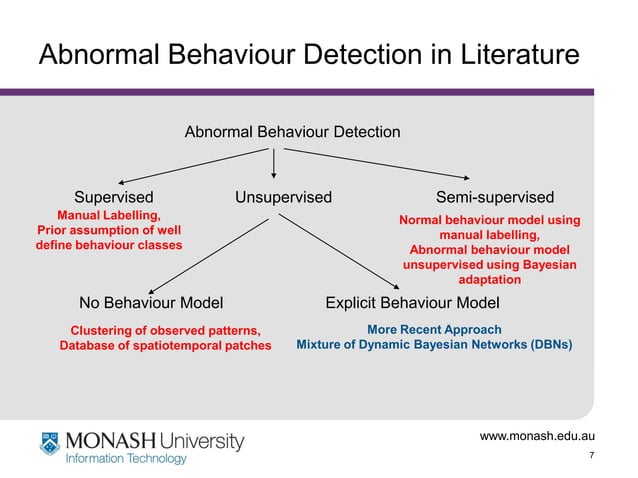 Abnormal Behaviour Detection in Literature

Abnormal Behaviour Detection

Supervised

Manual Labelling, Prior assumption of well define behaviour classes

Unsupervised

Semi-supervised

Normal behaviour model using manual labelling, Abnormal behaviour model unsupervised using Bayesian adaptation

No Behaviour Model

Clustering of observed patterns, Database of spatiotemporal patches

Explicit Behaviour Model

More Recent Approach
Mixture of Dynamic Bayesian Networks (DBNs)

MONASH University
Information Technology

www.monash.edu.au
7